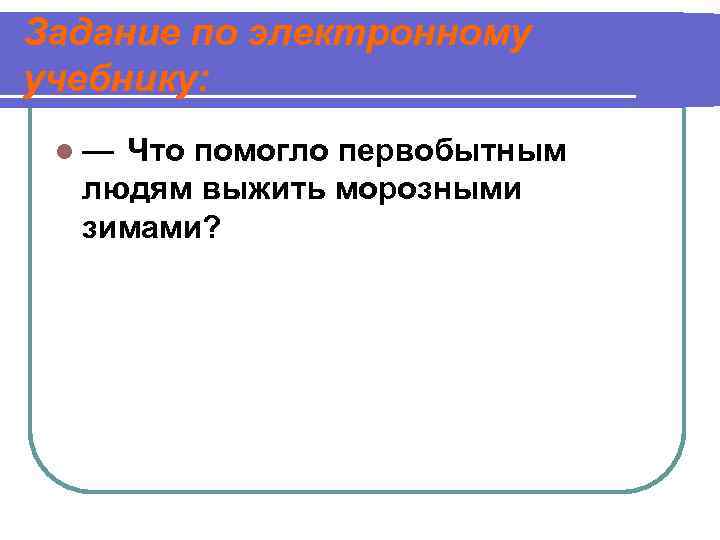 Задание по электронному учебнику:

— Что помогло первобытным людям выжить морозными зимами?